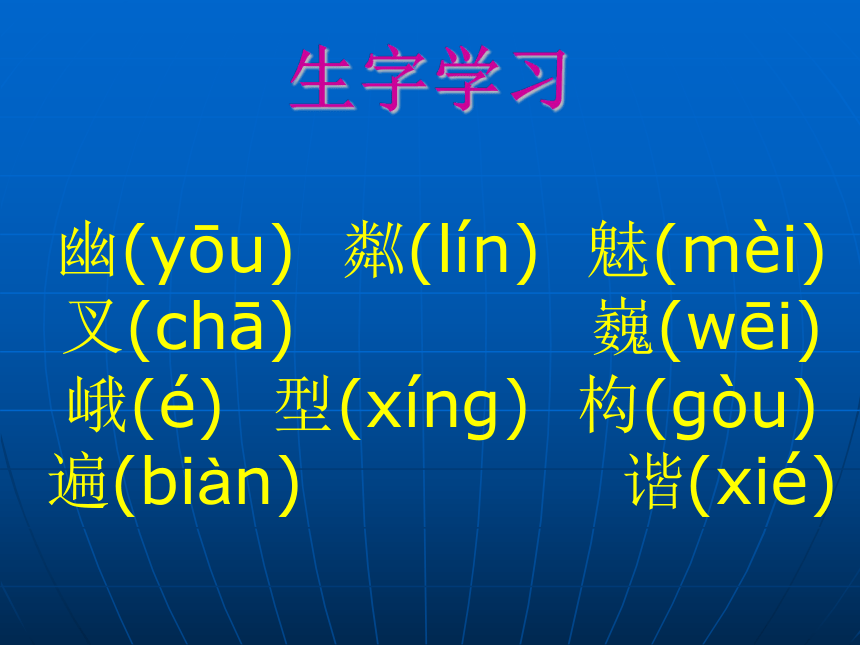 生字学习

幽(yōu) 粼(lín) 魅(mèi)
叉(chā) 巍(wēi)
峨(é) 型(xíng) 构(gòu)
遍(biàn) 谐(xié)